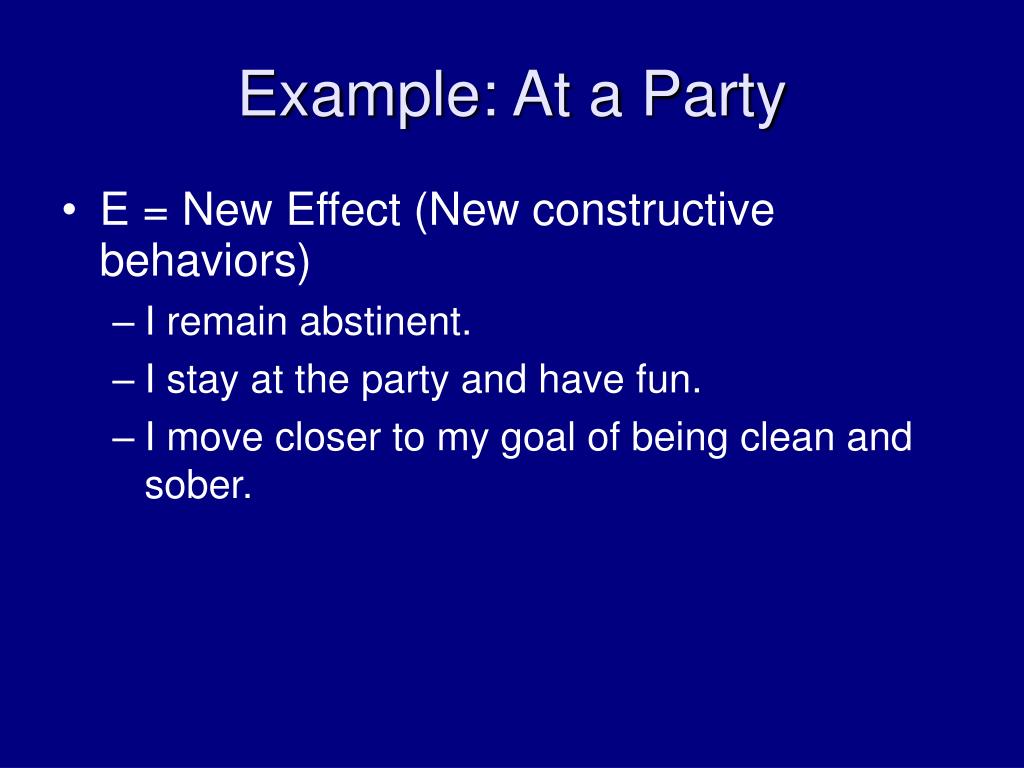 Example: At a Party

• E = New Effect (New constructive behaviors)
  – I remain abstinent.
  – I stay at the party and have fun.
  – I move closer to my goal of being clean and sober.